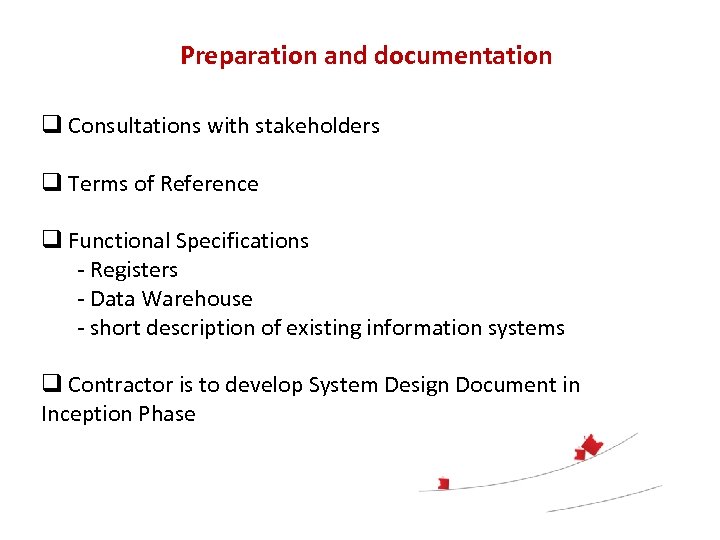 Preparation and documentation

❑ Consultations with stakeholders

❑ Terms of Reference

❑ Functional Specifications
- Registers
- Data Warehouse
- short description of existing information systems

❑ Contractor is to develop System Design Document in Inception Phase